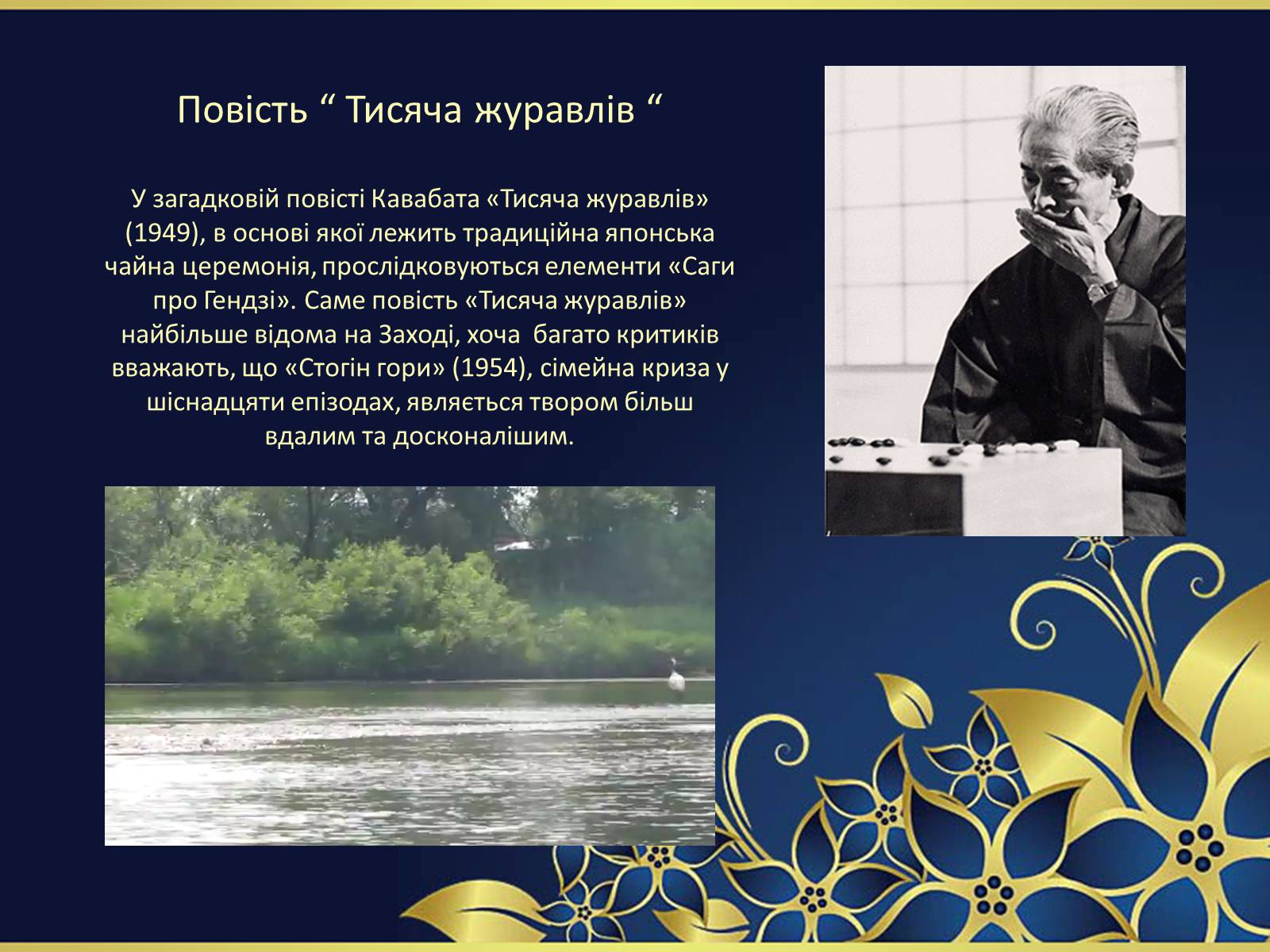 Повість “ Тисяча журавлів “

У загадковій повісті Кавабата «Тисяча журавлів» (1949), в основі якої лежить традиційна японська чайна церемонія, прослідковуються елементи «Саги про Гендзі». Саме повість «Тисяча журавлів» найбільше відома на Заході, хоча багато критиків вважають, що «Стогін гори» (1954), сімейна криза у шіснадцяти епізодах, являється твором більш вдалим та досконалішим.